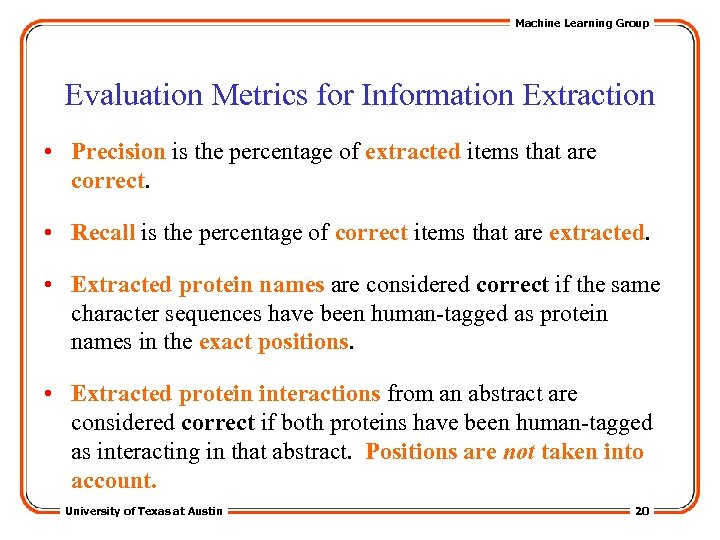 Machine Learning Group

Evaluation Metrics for Information Extraction

• Precision is the percentage of extracted items that are correct.

• Recall is the percentage of correct items that are extracted.

• Extracted protein names are considered correct if the same character sequences have been human-tagged as protein names in the exact positions.

• Extracted protein interactions from an abstract are considered correct if both proteins have been human-tagged as interacting in that abstract. Positions are not taken into account.

University of Texas at Austin

20